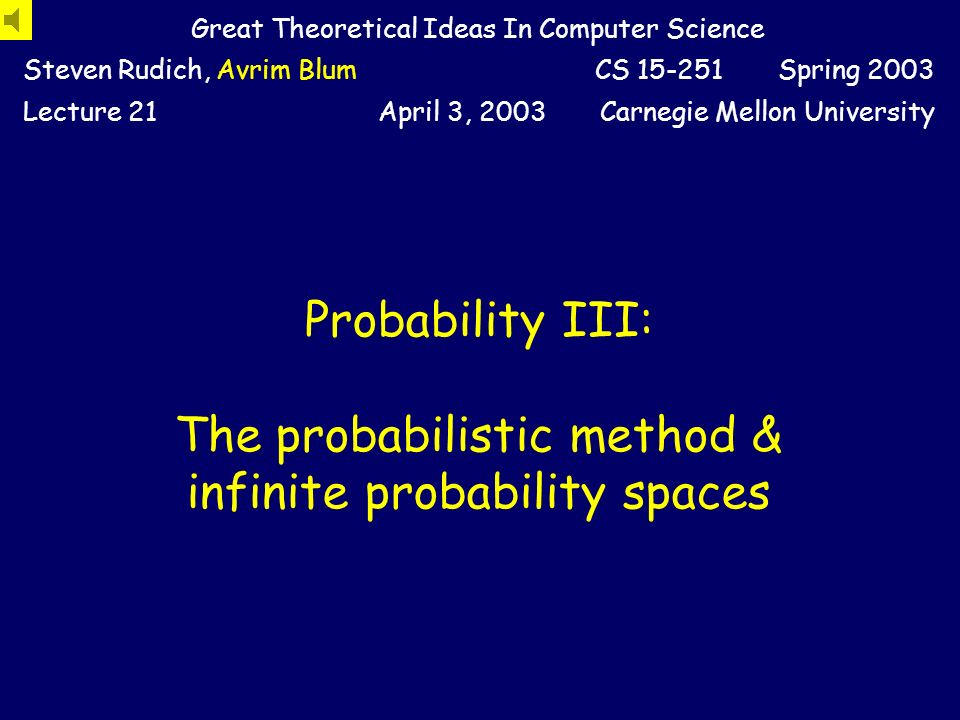 Great Theoretical Ideas In Computer Science

Steven Rudich, Avrim Blum CS 15-251 Spring 2003

Lecture 21 April 3, 2003 Carnegie Mellon University

Probability III:

The probabilistic method & infinite probability spaces